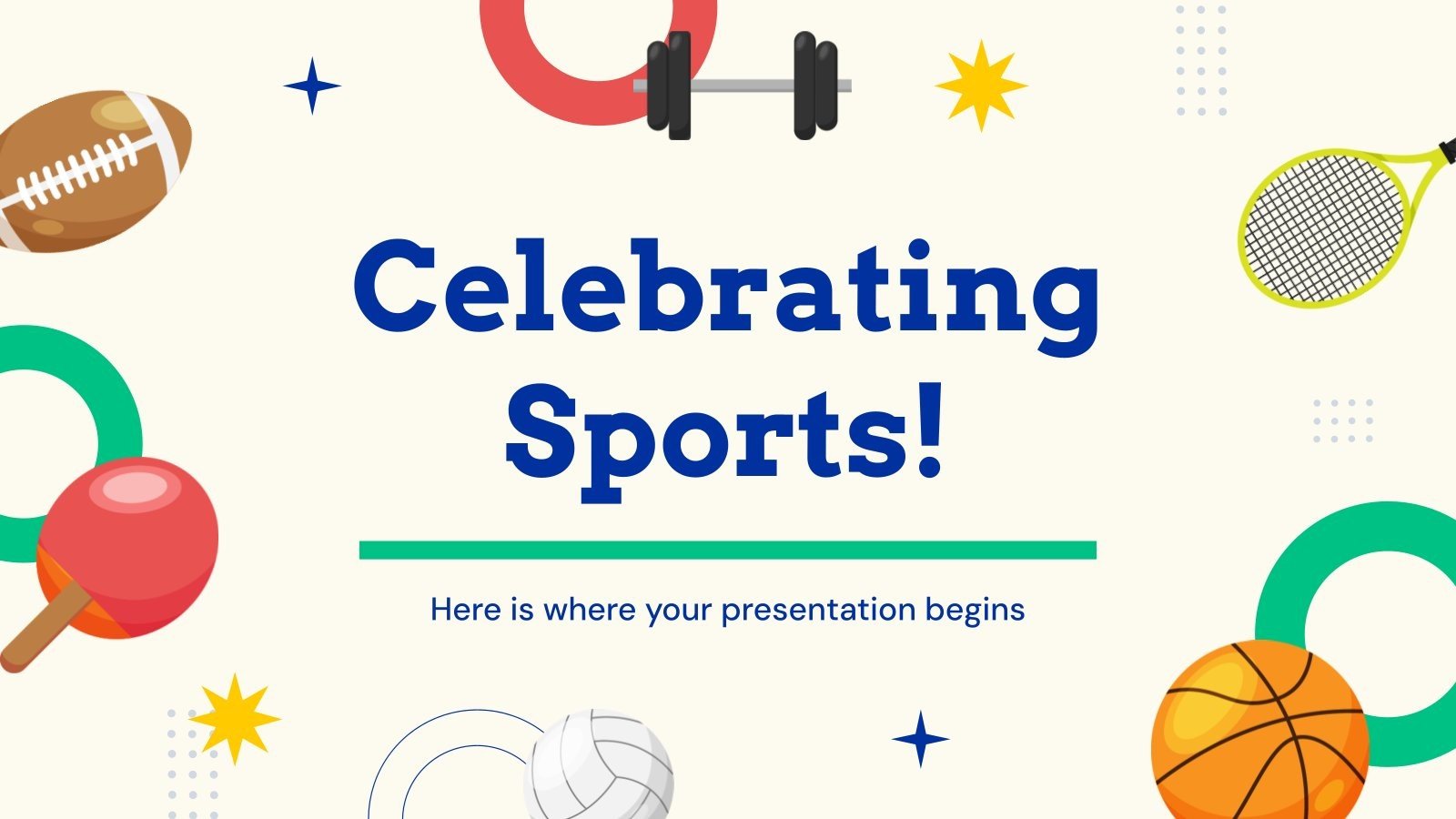 Celebrating Sports!

Here is where your presentation begins